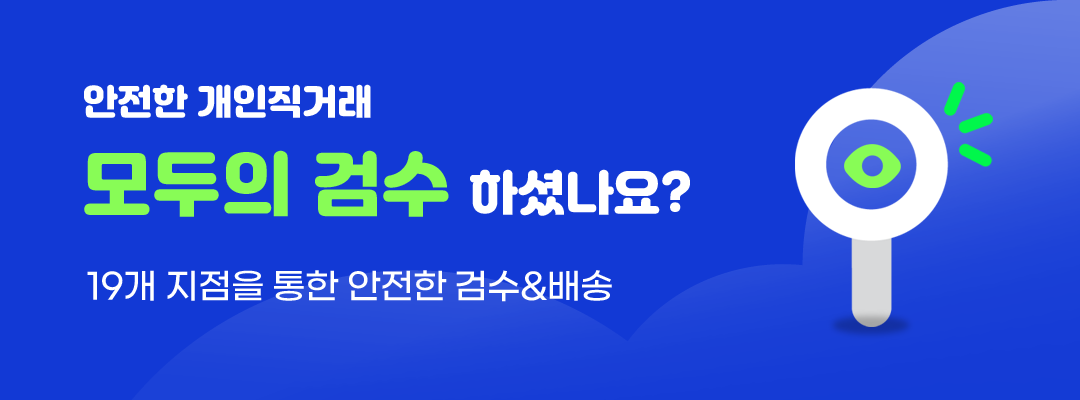 안전한 개인직거래

모두의 검수 하셨나요?

19개 지점을 통한 안전한 검수&배송